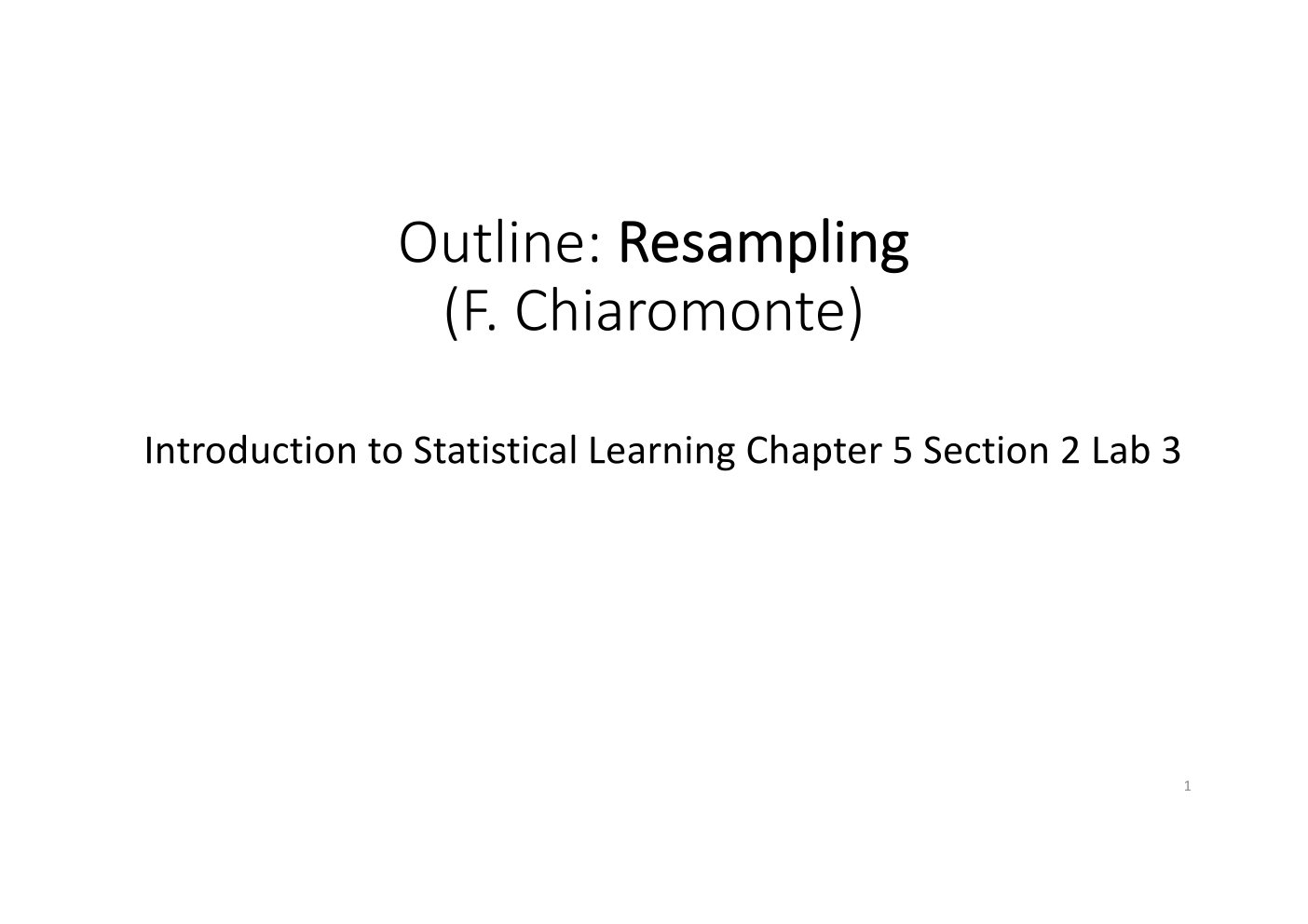 Outline: Resampling
(F. Chiaromonte)

Introduction to Statistical Learning Chapter 5 Section 2 Lab 3

1